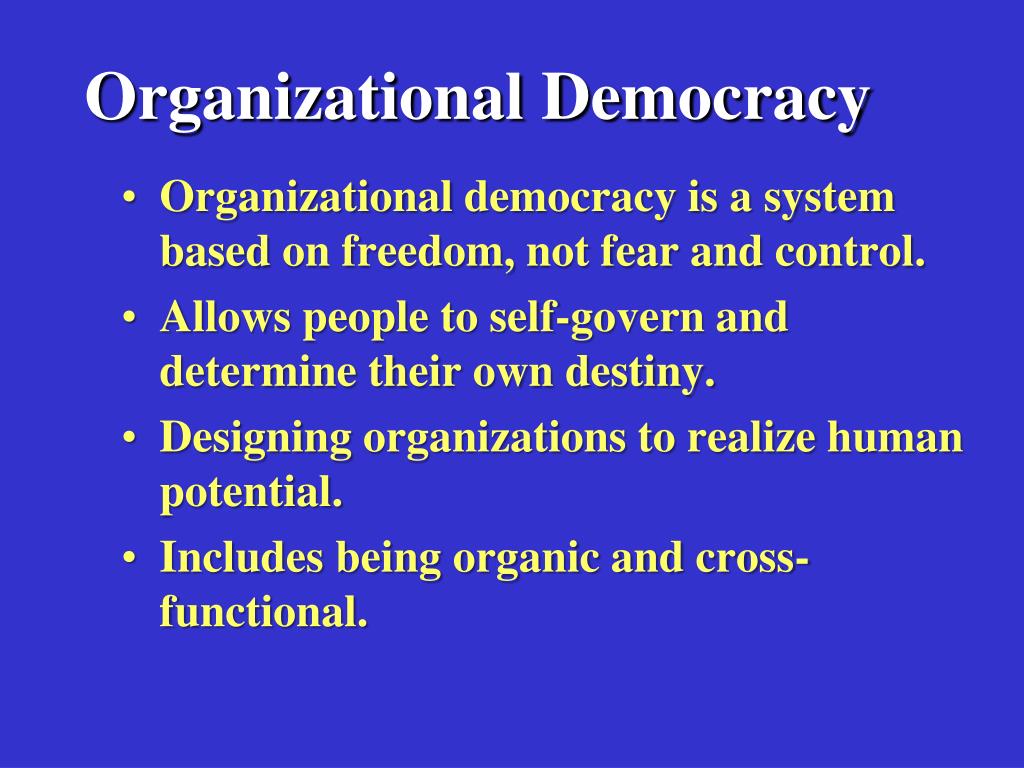 Organizational Democracy

• Organizational democracy is a system based on freedom, not fear and control.
• Allows people to self-govern and determine their own destiny.
• Designing organizations to realize human potential.
• Includes being organic and cross-functional.